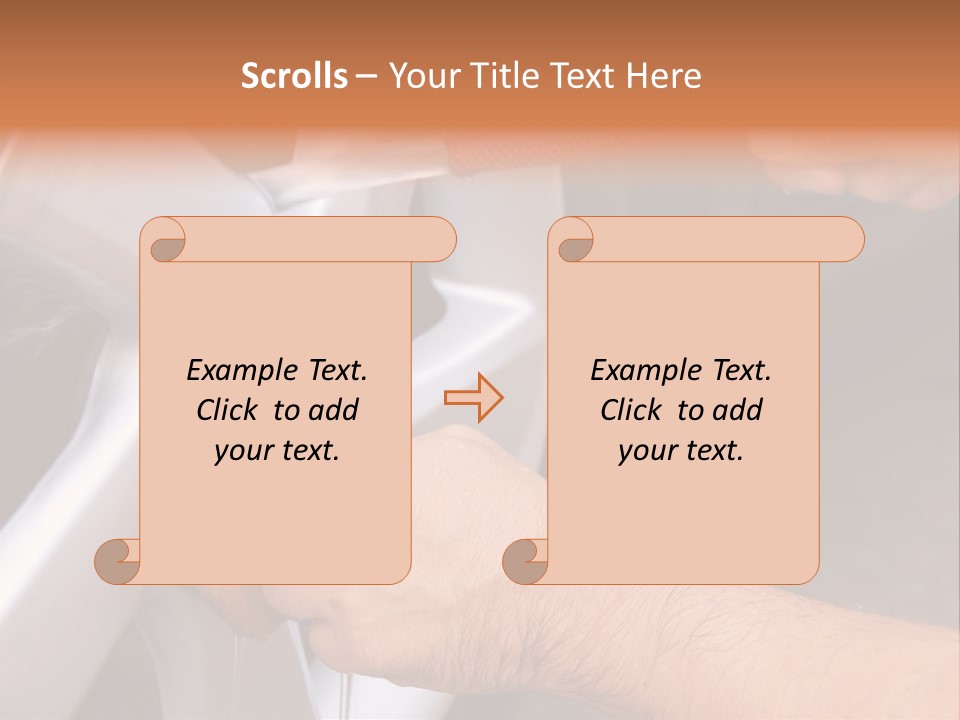 Scrolls – Your Title Text Here

Example Text. Click to add your text.

Example Text. Click to add your text.